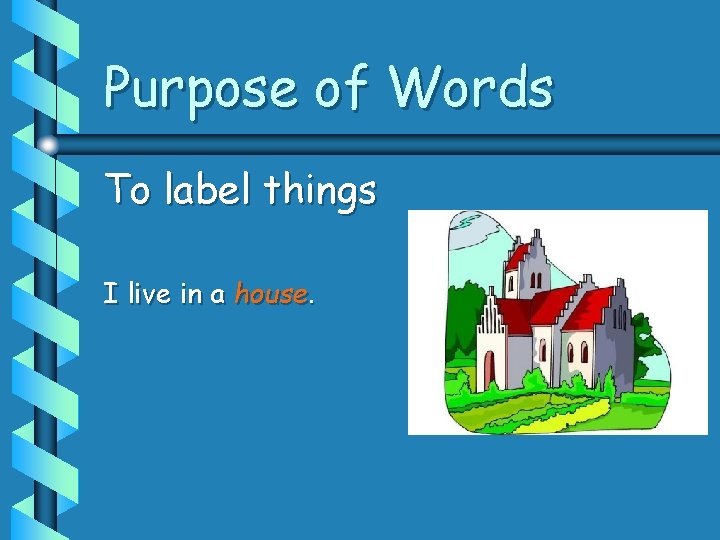 Purpose of Words

To label things

I live in a house.